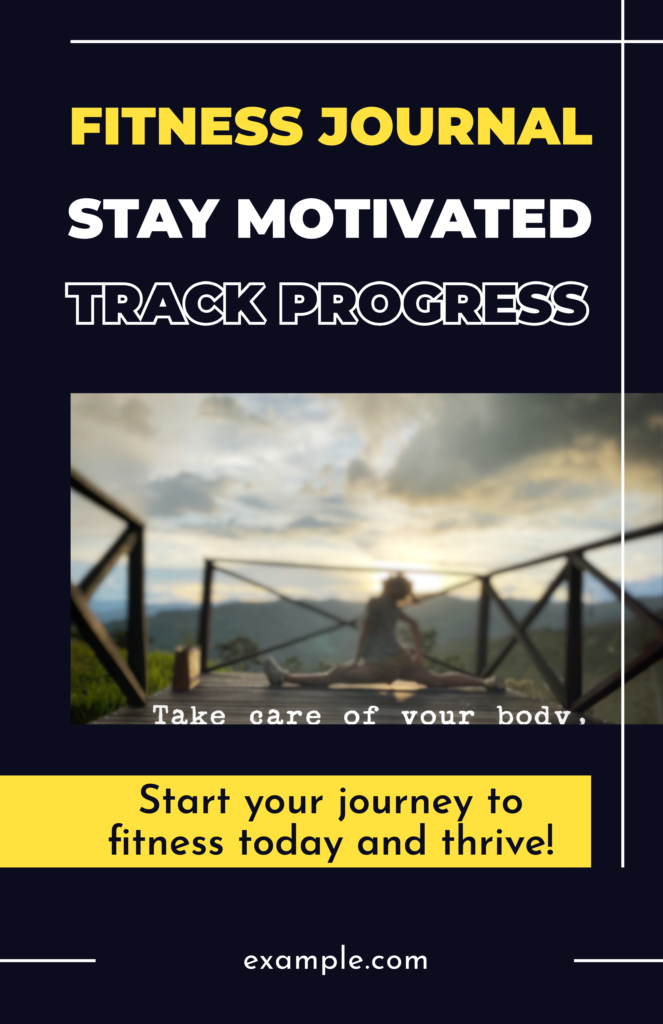 FITNESS JOURNAL
STAY MOTIVATED
TRACK PROGRESS

Take care of your body,

Start your journey to fitness today and thrive!

example.com